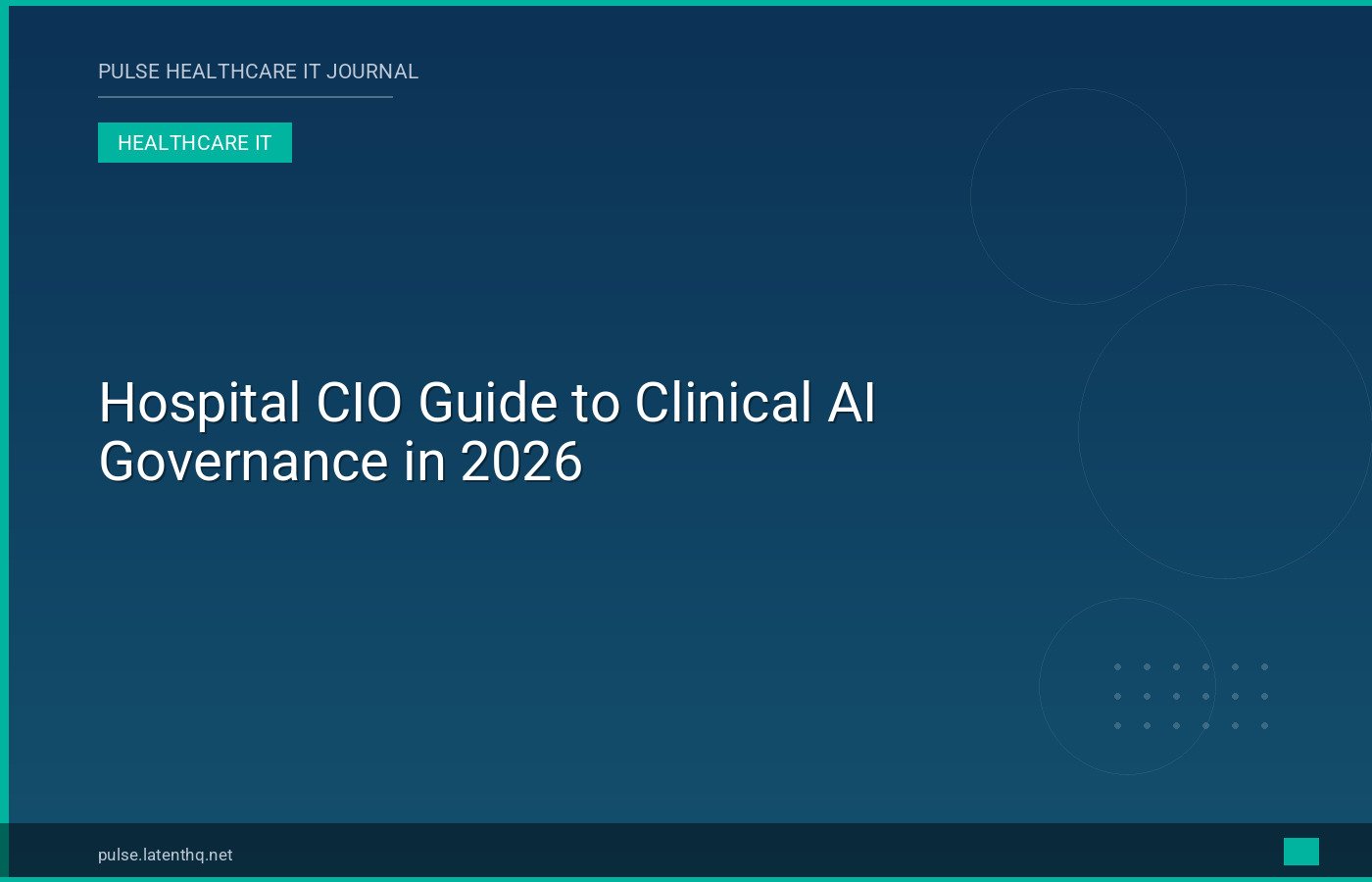 PULSE HEALTHCARE IT JOURNAL

HEALTHCARE IT

Hospital CIO Guide to Clinical AI Governance in 2026

pulse.latenthq.net